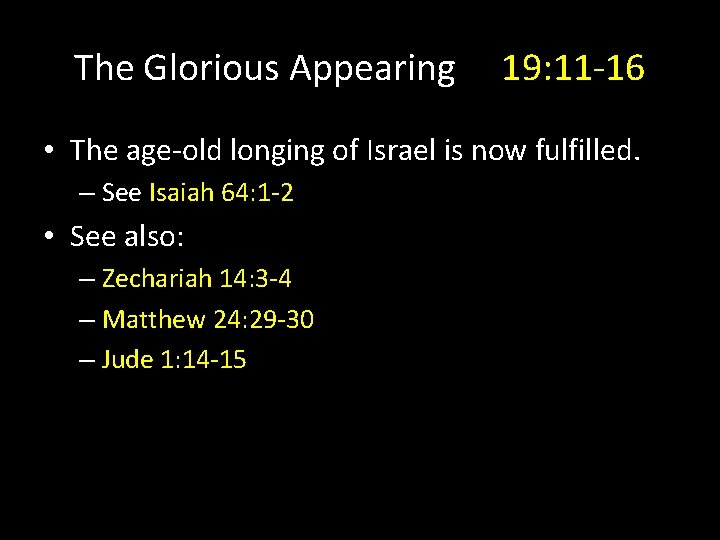 The Glorious Appearing 19:11-16

• The age-old longing of Israel is now fulfilled.
– See Isaiah 64:1-2

• See also:
– Zechariah 14:3-4
– Matthew 24:29-30
– Jude 1:14-15